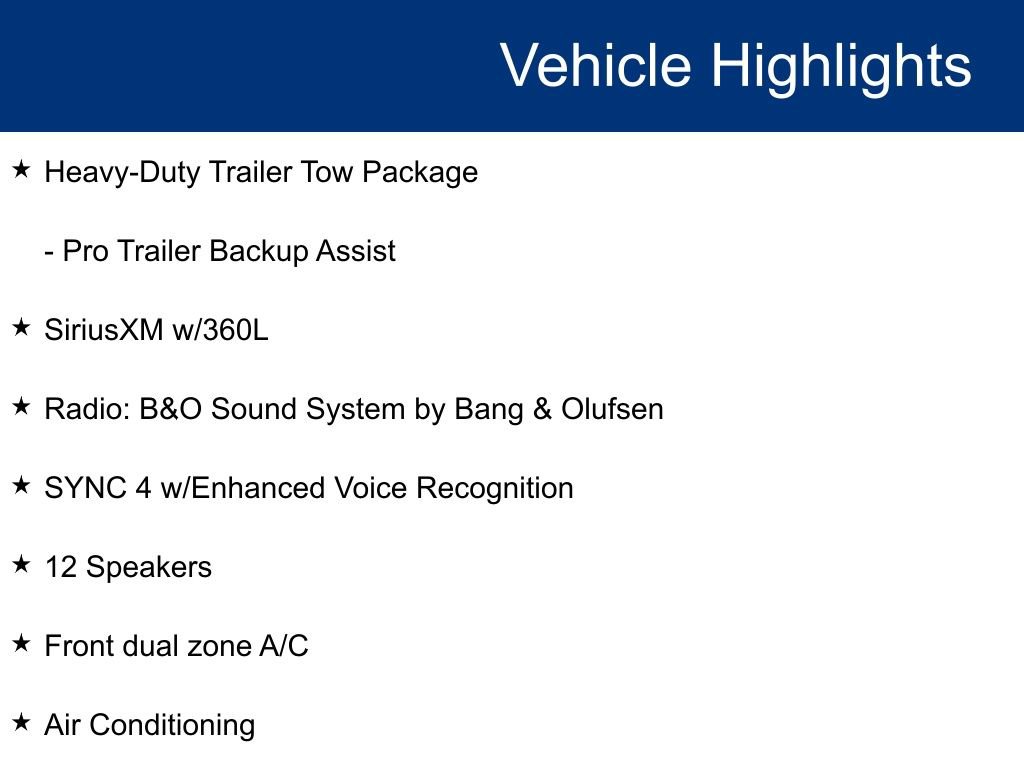 Vehicle Highlights

★ Heavy-Duty Trailer Tow Package

- Pro Trailer Backup Assist

★ SiriusXM w/360L

★ Radio: B&O Sound System by Bang & Olufsen

★ SYNC 4 w/Enhanced Voice Recognition

★ 12 Speakers

★ Front dual zone A/C

★ Air Conditioning